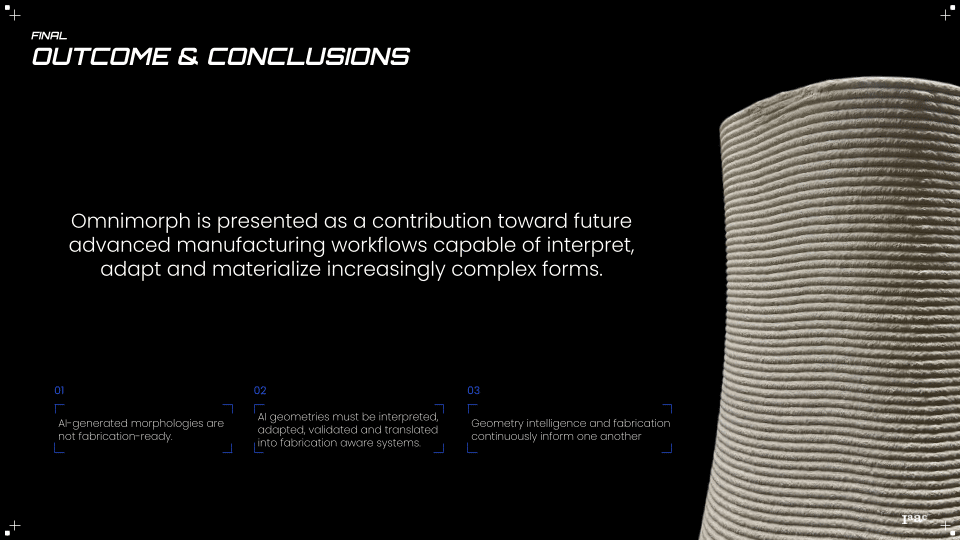 FINAL
OUTCOME & CONCLUSIONS

Omnimorph is presented as a contribution toward future advanced manufacturing workflows capable of interpret, adapt and materialize increasingly complex forms.

01
AI-generated morphologies are not fabrication-ready.

02
AI geometries must be interpreted, adapted, validated and translated into fabrication aware systems.

03
Geometry intelligence and fabrication continuously inform one another

IaaC